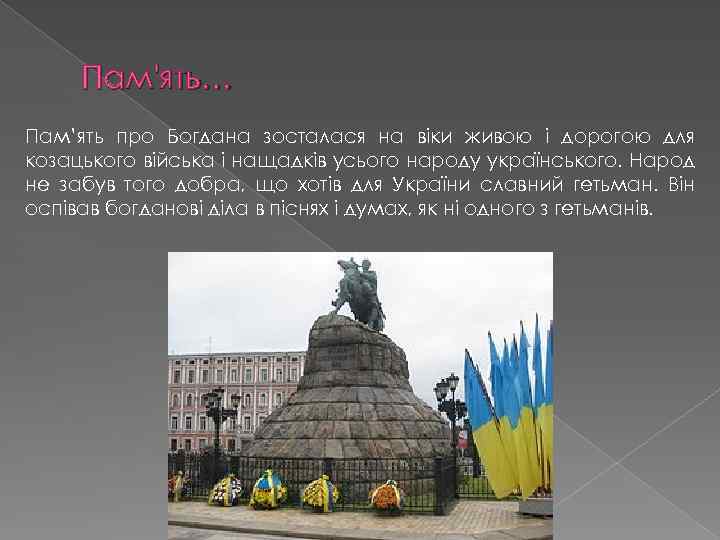 Пам'ять...

Пам'ять про Богдана зосталася на віки живою і дорогою для козацького війська і нащадків усього народу українського. Народ не забув того добра, що хотів для України славний гетьман. Він оспівав богданові діла в піснях і думах, як ні одного з гетьманів.